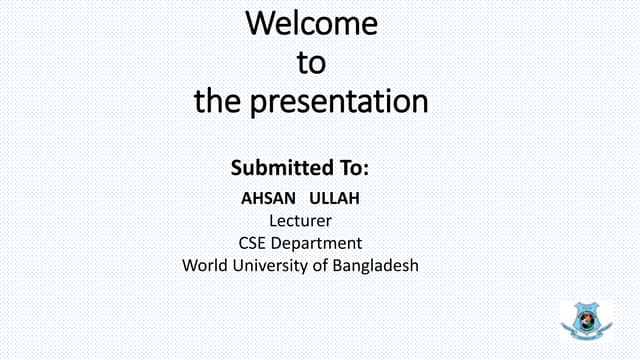 Welcome
to
the presentation

Submitted To:

AHSAN ULLAH
Lecturer
CSE Department
World University of Bangladesh